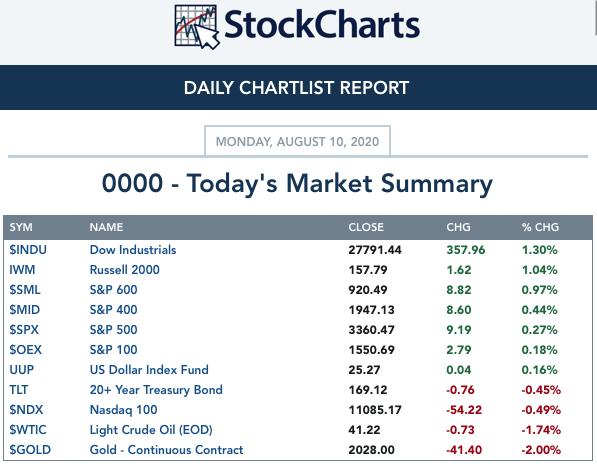 StockCharts

DAILY CHARTLIST REPORT

MONDAY, AUGUST 10, 2020

0000 - Today's Market Summary

| SYM | NAME | CLOSE | CHG | % CHG |
|---|---|---|---|---|
| \$INDU | Dow Industrials | 27791.44 | 357.96 | 1.30% |
| IWM | Russell 2000 | 157.79 | 1.62 | 1.04% |
| \$SML | S&P 600 | 920.49 | 8.82 | 0.97% |
| \$MID | S&P 400 | 1947.13 | 8.60 | 0.44% |
| \$SPX | S&P 500 | 3360.47 | 9.19 | 0.27% |
| \$OEX | S&P 100 | 1550.69 | 2.79 | 0.18% |
| UUP | US Dollar Index Fund | 25.27 | 0.04 | 0.16% |
| TLT | 20+ Year Treasury Bond | 169.12 | -0.76 | -0.45% |
| \$NDX | Nasdaq 100 | 11085.17 | -54.22 | -0.49% |
| \$WTIC | Light Crude Oil (EOD) | 41.22 | -0.73 | -1.74% |
| \$GOLD | Gold - Continuous Contract | 2028.00 | -41.40 | -2.00% |